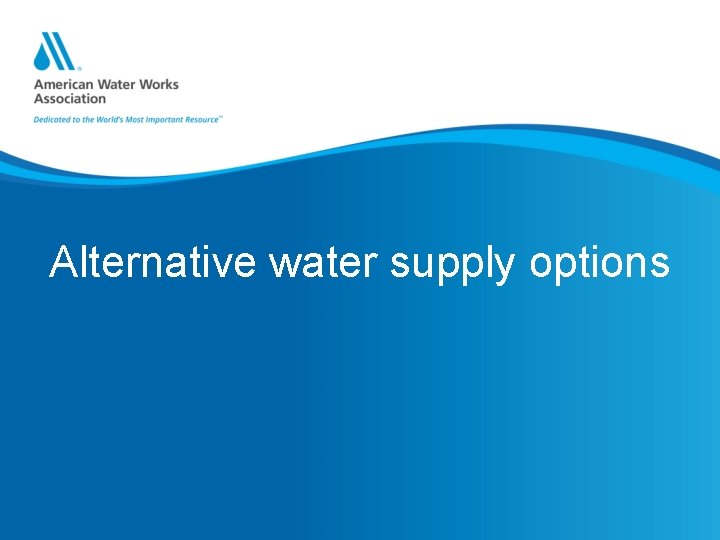 American Water Works Association

Dedicated to the World's Most Important Resource™

Alternative water supply options